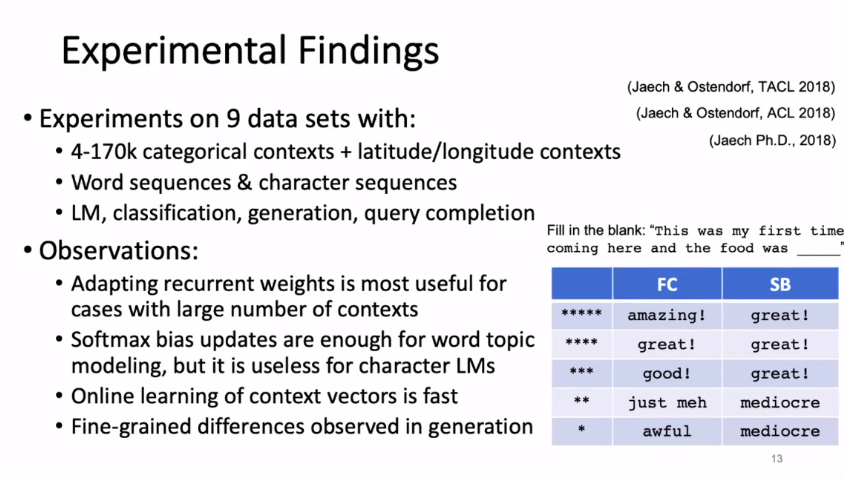 Experimental Findings

(Jaech & Ostendorf, TACL 2018)
(Jaech & Ostendorf, ACL 2018)
(Jaech Ph.D., 2018)

• Experiments on 9 data sets with:
  • 4-170k categorical contexts + latitude/longitude contexts
  • Word sequences & character sequences
  • LM, classification, generation, query completion
• Observations:
  • Adapting recurrent weights is most useful for cases with large number of contexts
  • Softmax bias updates are enough for word topic modeling, but it is useless for character LMs
  • Online learning of context vectors is fast
  • Fine-grained differences observed in generation

Fill in the blank: "This was my first time coming here and the food was _____"

| | FC | SB |
|---|---|---|
| ***** | amazing! | great! |
| **** | great! | great! |
| *** | good! | great! |
| ** | just meh | mediocre |
| * | awful | mediocre |

13